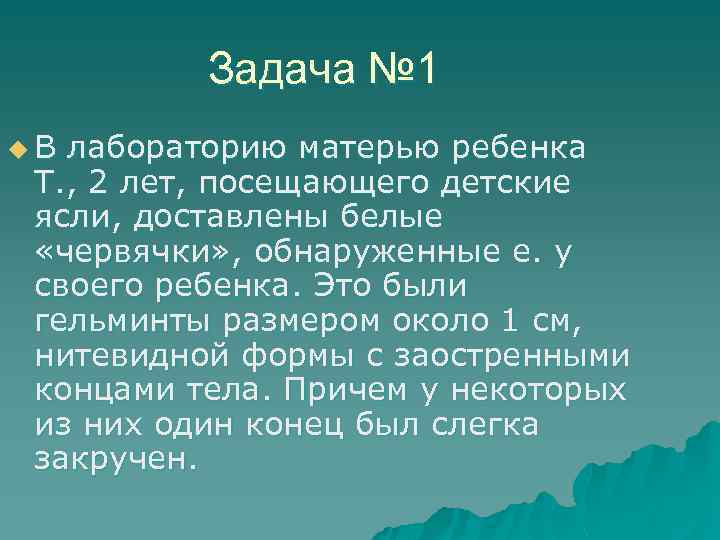 Задача №1

В лабораторию матерью ребенка Т., 2 лет, посещающего детские ясли, доставлены белые «червячки», обнаруженные е. у своего ребенка. Это были гельминты размером около 1 см, нитевидной формы с заостренными концами тела. Причем у некоторых из них один конец был слегка закручен.